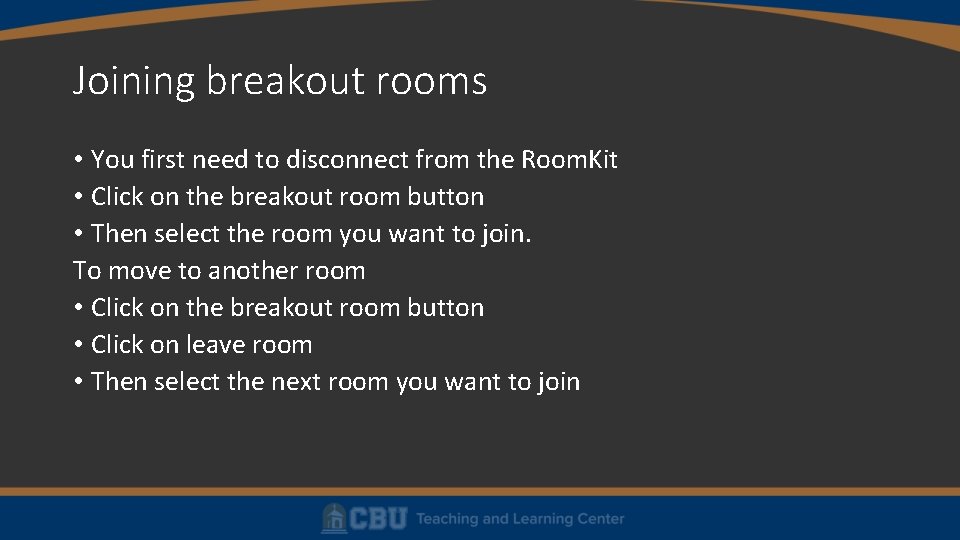 Joining breakout rooms

• You first need to disconnect from the RoomKit
• Click on the breakout room button
• Then select the room you want to join.
To move to another room
• Click on the breakout room button
• Click on leave room
• Then select the next room you want to join

CBU Teaching and Learning Center